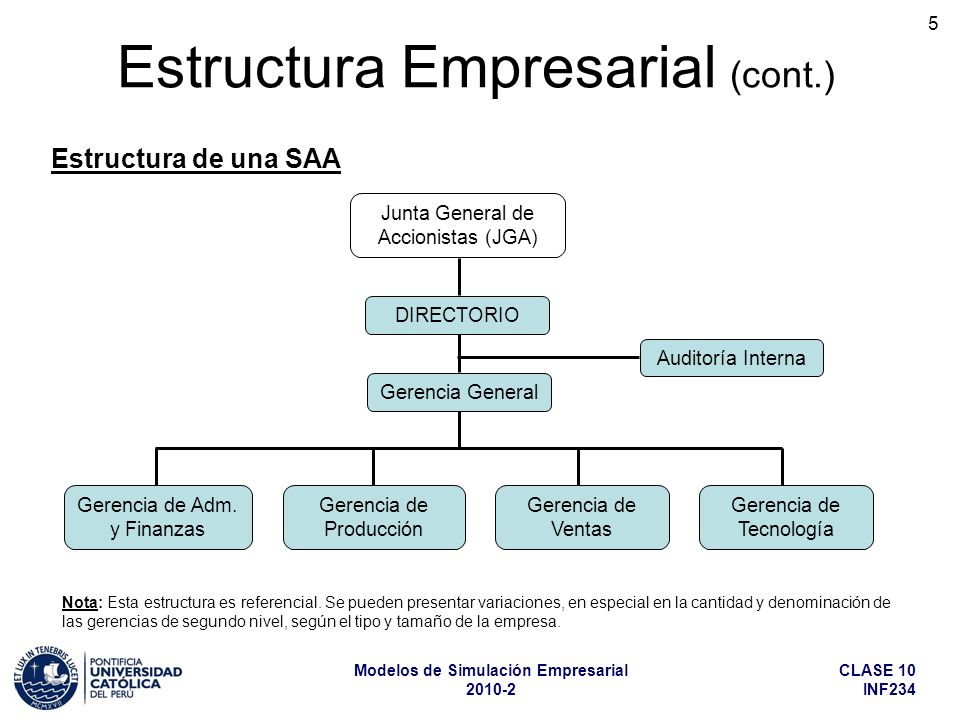 5

Estructura Empresarial (cont.)

Estructura de una SAA

Junta General de Accionistas (JGA)

DIRECTORIO

Auditoría Interna

Gerencia General

Gerencia de Adm. y Finanzas

Gerencia de Producción

Gerencia de Ventas

Gerencia de Tecnología

Nota: Esta estructura es referencial. Se pueden presentar variaciones, en especial en la cantidad y denominación de las gerencias de segundo nivel, según el tipo y tamaño de la empresa.

ET LUX IN TENEBRIS LUCET
MCMXVII

PONTIFICIA UNIVERSIDAD CATÓLICA DEL PERÚ

Modelos de Simulación Empresarial
2010-2

CLASE 10
INF234